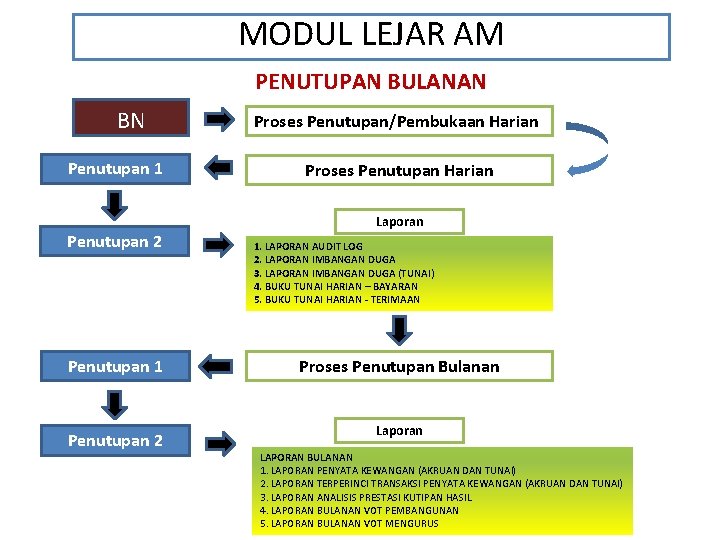 MODUL LEJAR AM

PENUTUPAN BULANAN

BN

Proses Penutupan/Pembukaan Harian

Penutupan 1

Proses Penutupan Harian

Penutupan 2

Laporan

1. LAPORAN AUDIT LOG
2. LAPORAN IMBANGAN DUGA
3. LAPORAN IMBANGAN DUGA (TUNAI)
4. BUKU TUNAI HARIAN – BAYARAN
5. BUKU TUNAI HARIAN - TERIMAAN

Penutupan 1

Proses Penutupan Bulanan

Penutupan 2

Laporan

LAPORAN BULANAN
1. LAPORAN PENYATA KEWANGAN (AKRUAN DAN TUNAI)
2. LAPORAN TERPERINCI TRANSAKSI PENYATA KEWANGAN (AKRUAN DAN TUNAI)
3. LAPORAN ANALISIS PRESTASI KUTIPAN HASIL
4. LAPORAN BULANAN VOT PEMBANGUNAN
5. LAPORAN BULANAN VOT MENGURUS